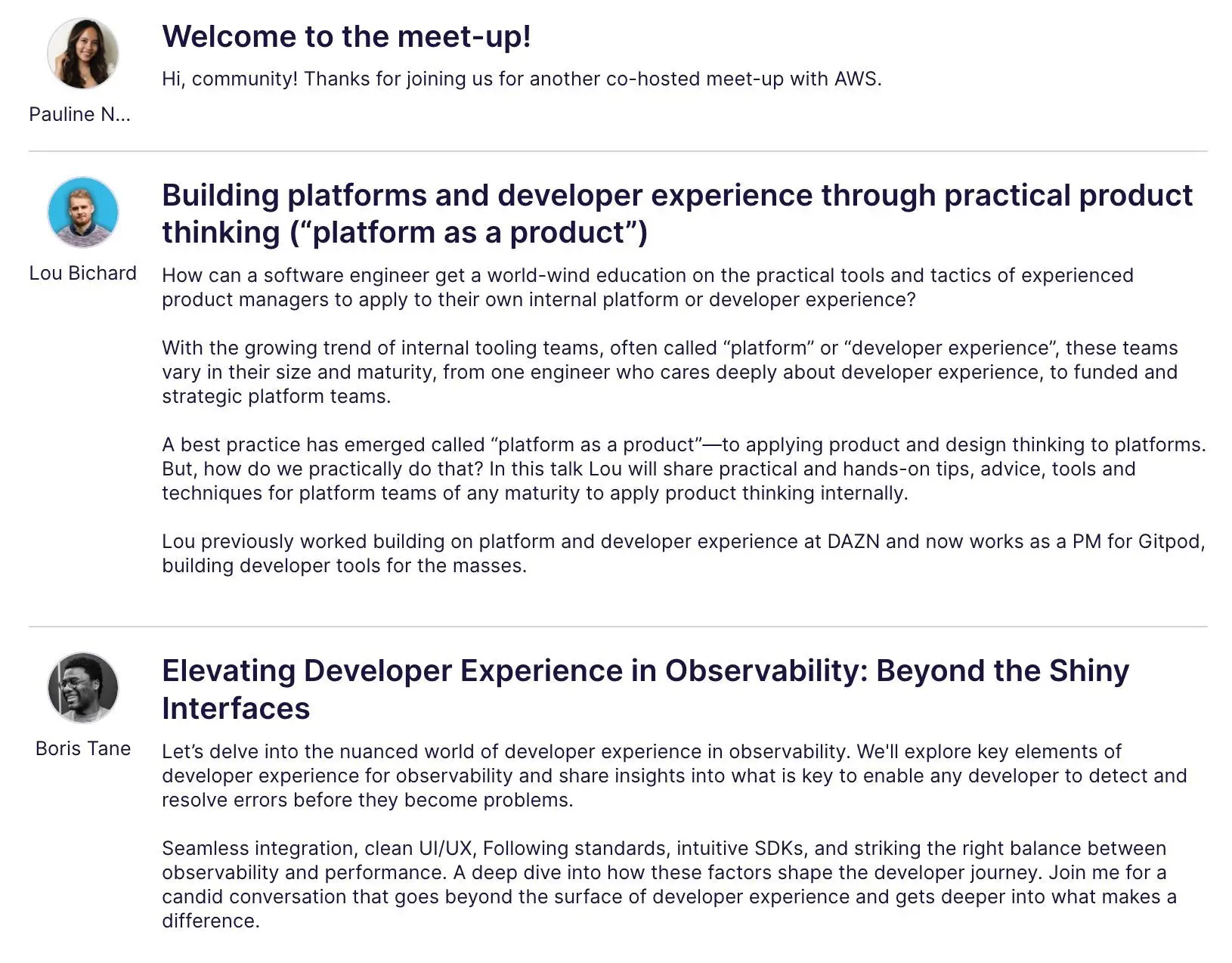 Pauline N...

Welcome to the meet-up!

Hi, community! Thanks for joining us for another co-hosted meet-up with AWS.

Lou Bichard

Building platforms and developer experience through practical product thinking (“platform as a product”)

How can a software engineer get a world-wind education on the practical tools and tactics of experienced product managers to apply to their own internal platform or developer experience?

With the growing trend of internal tooling teams, often called “platform” or “developer experience”, these teams vary in their size and maturity, from one engineer who cares deeply about developer experience, to funded and strategic platform teams.

A best practice has emerged called “platform as a product”—to applying product and design thinking to platforms. But, how do we practically do that? In this talk Lou will share practical and hands-on tips, advice, tools and techniques for platform teams of any maturity to apply product thinking internally.

Lou previously worked building on platform and developer experience at DAZN and now works as a PM for Gitpod, building developer tools for the masses.

Boris Tane

Elevating Developer Experience in Observability: Beyond the Shiny Interfaces

Let’s delve into the nuanced world of developer experience in observability. We'll explore key elements of developer experience for observability and share insights into what is key to enable any developer to detect and resolve errors before they become problems.

Seamless integration, clean UI/UX, Following standards, intuitive SDKs, and striking the right balance between observability and performance. A deep dive into how these factors shape the developer journey. Join me for a candid conversation that goes beyond the surface of developer experience and gets deeper into what makes a difference.